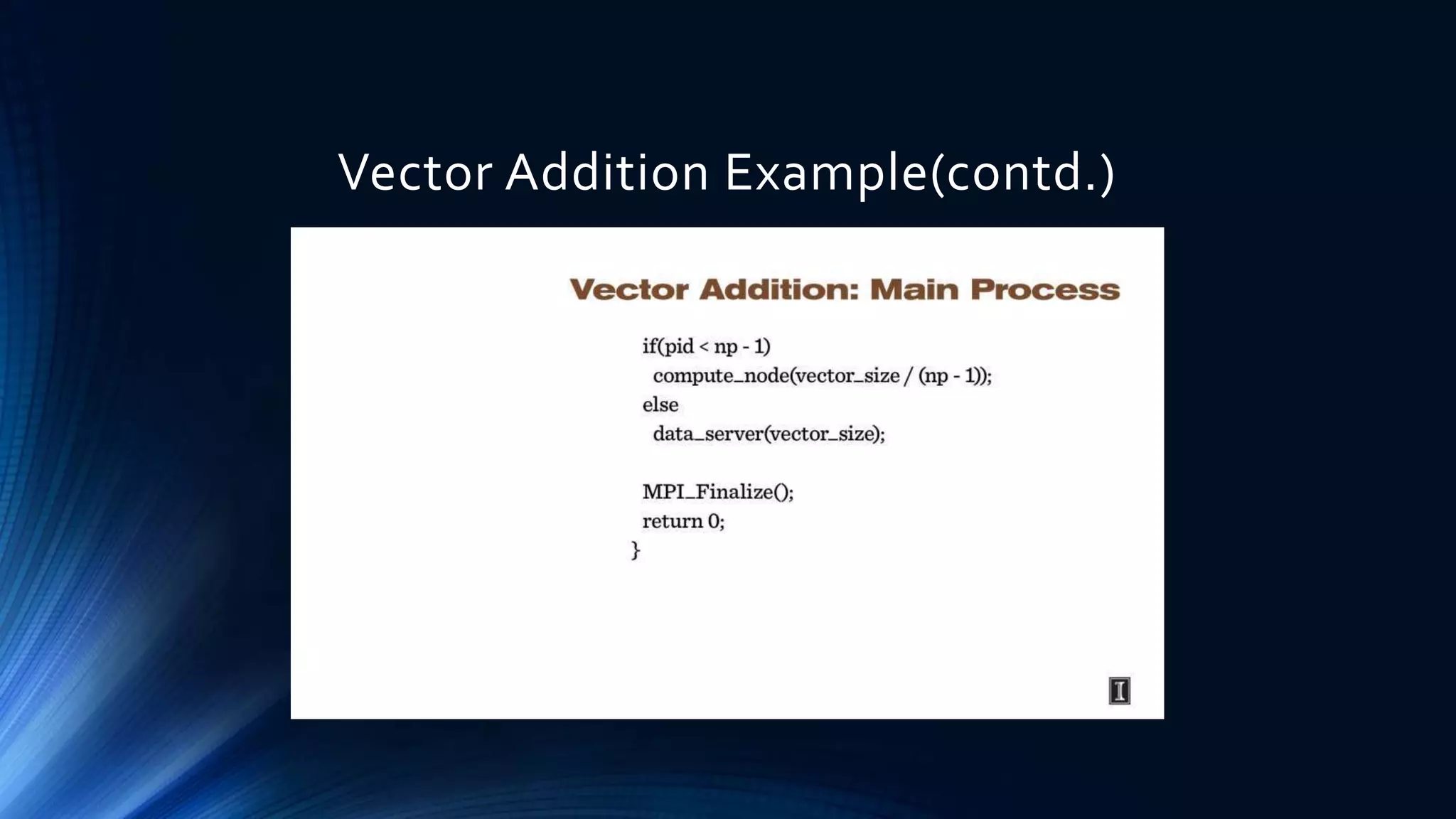 Vector Addition Example(contd.)

Vector Addition: Main Process

if(pid < np - 1)
 compute_node(vector_size / (np - 1));
else
 data_server(vector_size);

MPI_Finalize();
return 0;
}

I